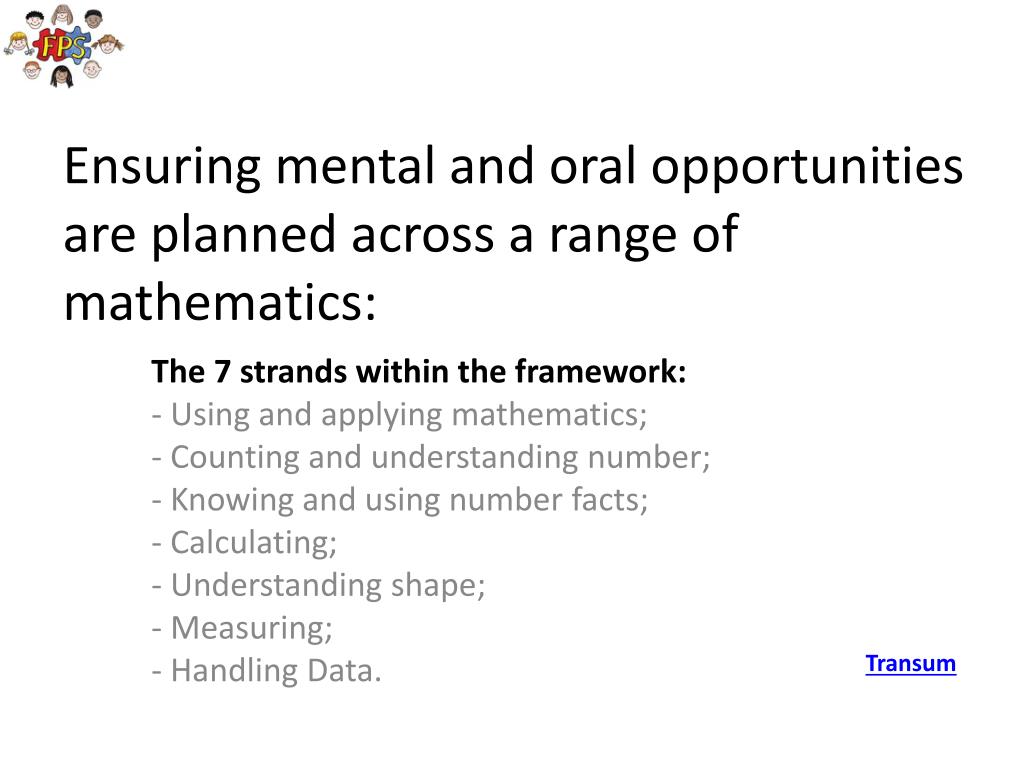 FPS

Ensuring mental and oral opportunities are planned across a range of mathematics:

The 7 strands within the framework:
- Using and applying mathematics;
- Counting and understanding number;
- Knowing and using number facts;
- Calculating;
- Understanding shape;
- Measuring;
- Handling Data.

Transum